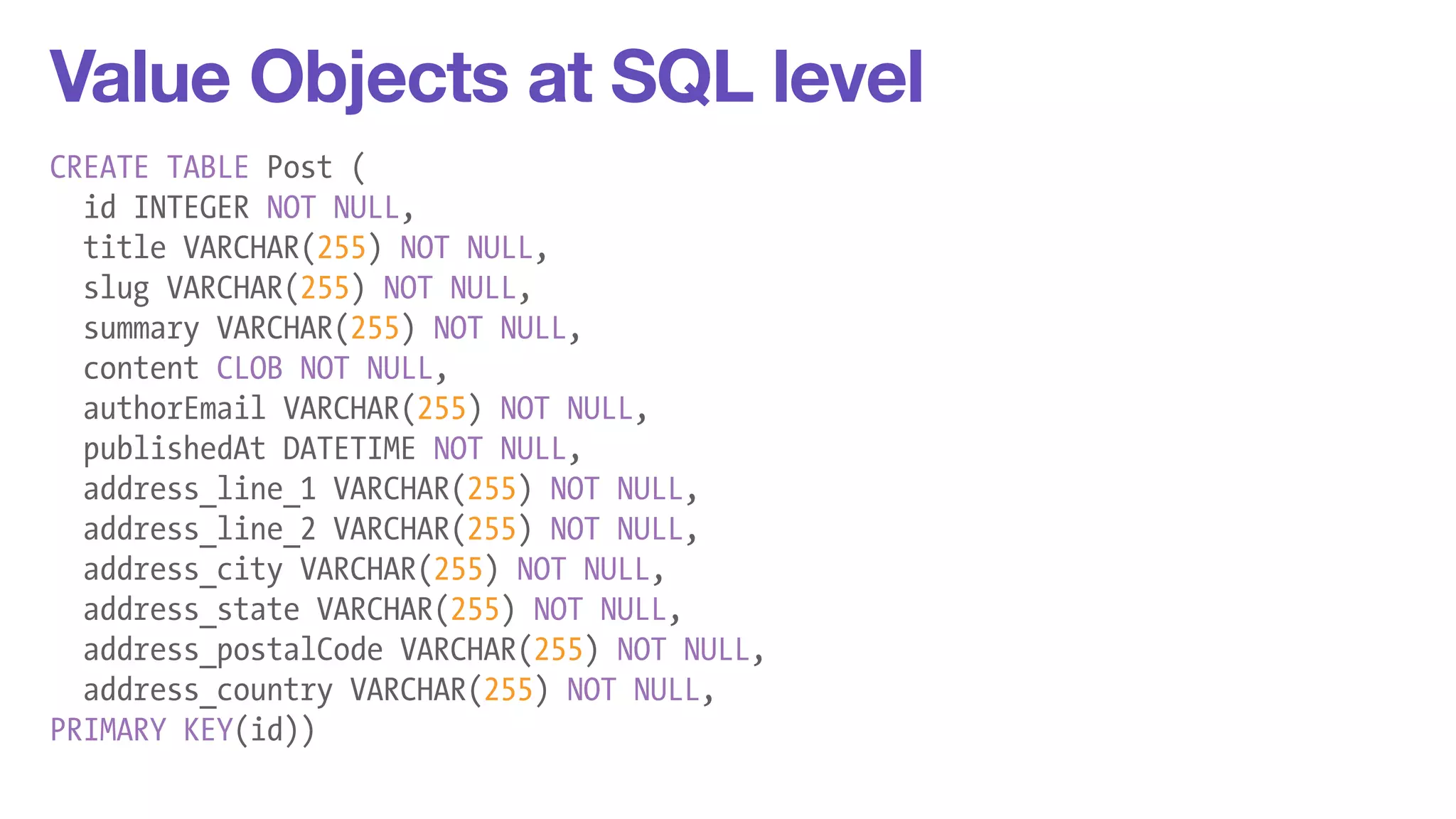 Value Objects at SQL level

CREATE TABLE Post (
  id INTEGER NOT NULL,
  title VARCHAR(255) NOT NULL,
  slug VARCHAR(255) NOT NULL,
  summary VARCHAR(255) NOT NULL,
  content CLOB NOT NULL,
  authorEmail VARCHAR(255) NOT NULL,
  publishedAt DATETIME NOT NULL,
  address_line_1 VARCHAR(255) NOT NULL,
  address_line_2 VARCHAR(255) NOT NULL,
  address_city VARCHAR(255) NOT NULL,
  address_state VARCHAR(255) NOT NULL,
  address_postalCode VARCHAR(255) NOT NULL,
  address_country VARCHAR(255) NOT NULL,
PRIMARY KEY(id))